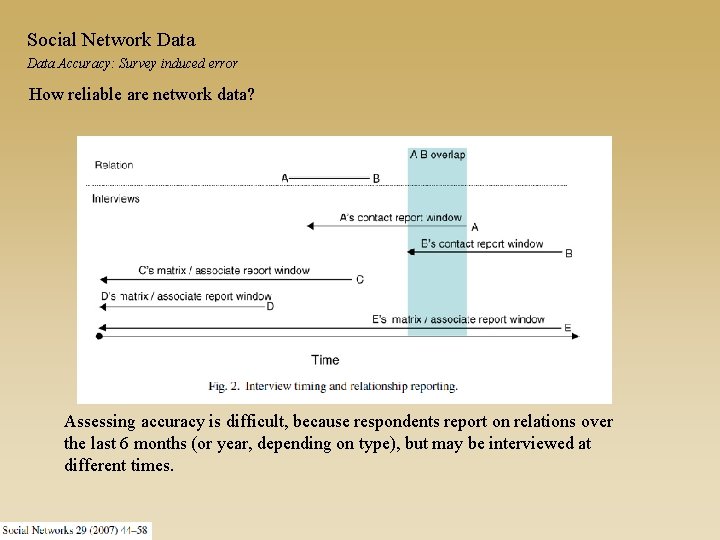 Social Network Data
Data Accuracy: Survey induced error

How reliable are network data?

A B overlap

Relation

A B

Interviews

A's contact report window
A

B's contact report window
B

C's matrix / associate report window
C

D's matrix / associate report window
D

E's matrix / associate report window
E

Time

Fig. 2. Interview timing and relationship reporting.

Assessing accuracy is difficult, because respondents report on relations over the last 6 months (or year, depending on type), but may be interviewed at different times.

Social Networks 29 (2007) 44–58